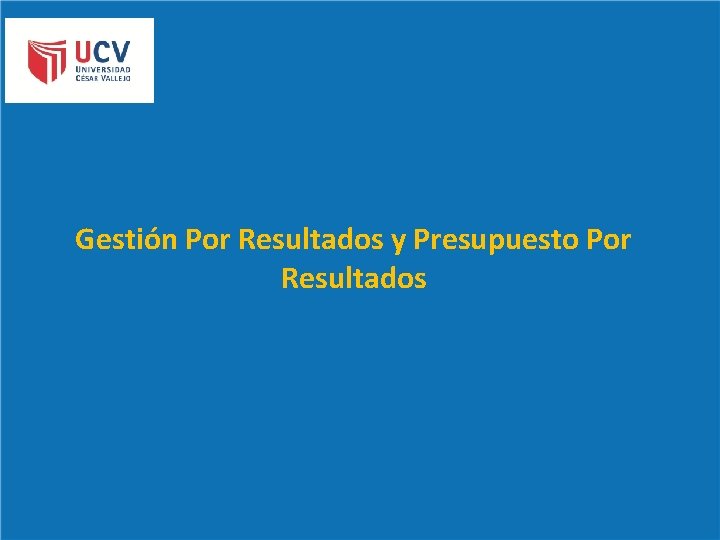 UCV
UNIVERSIDAD
CÉSAR VALLEJO

Gestión Por Resultados y Presupuesto Por Resultados